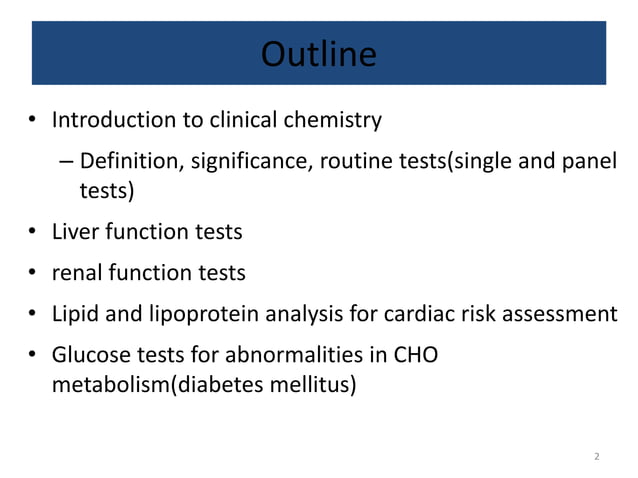 Outline

• Introduction to clinical chemistry
  – Definition, significance, routine tests(single and panel tests)
• Liver function tests
• renal function tests
• Lipid and lipoprotein analysis for cardiac risk assessment
• Glucose tests for abnormalities in CHO metabolism(diabetes mellitus)

2